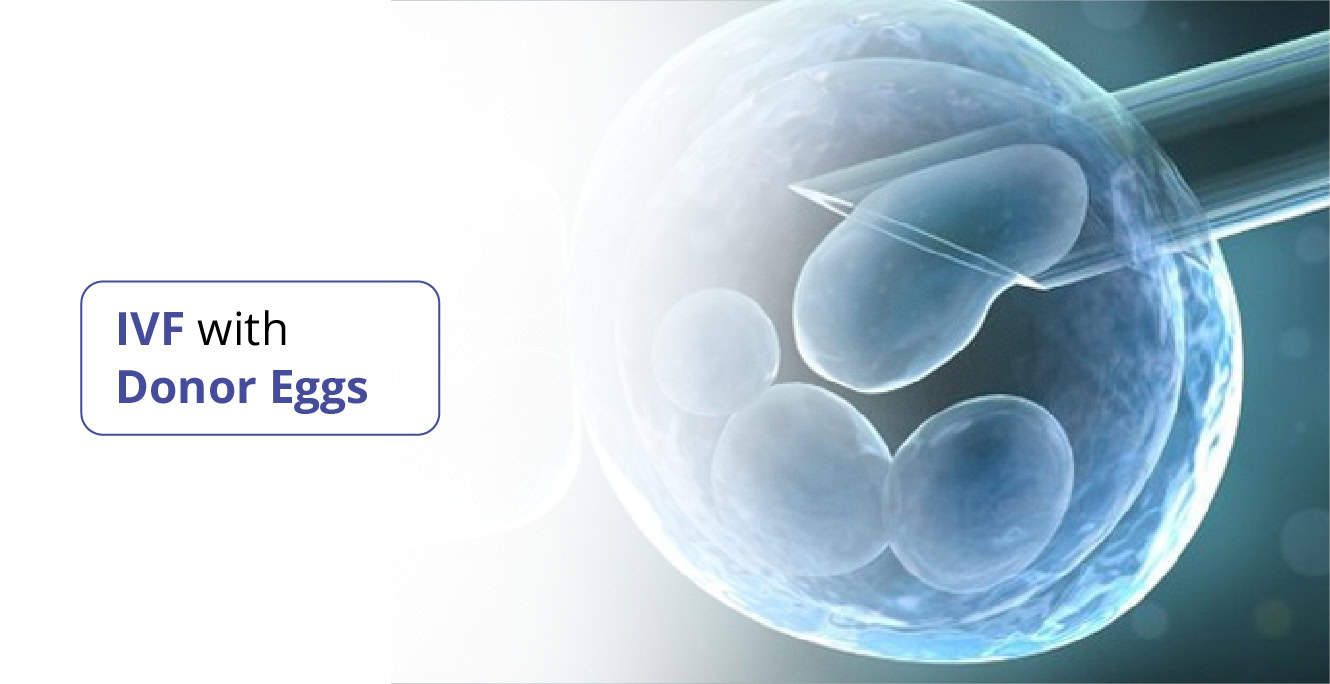 IVF with
Donor Eggs